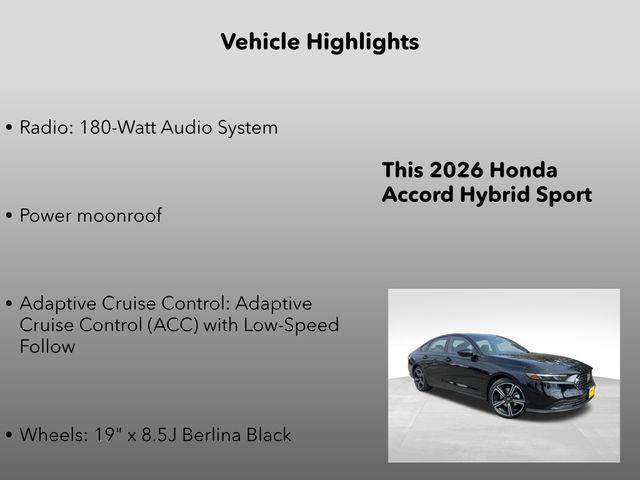 Vehicle Highlights

• Radio: 180-Watt Audio System

• Power moonroof

• Adaptive Cruise Control: Adaptive Cruise Control (ACC) with Low-Speed Follow

• Wheels: 19" x 8.5J Berlina Black

This 2026 Honda Accord Hybrid Sport